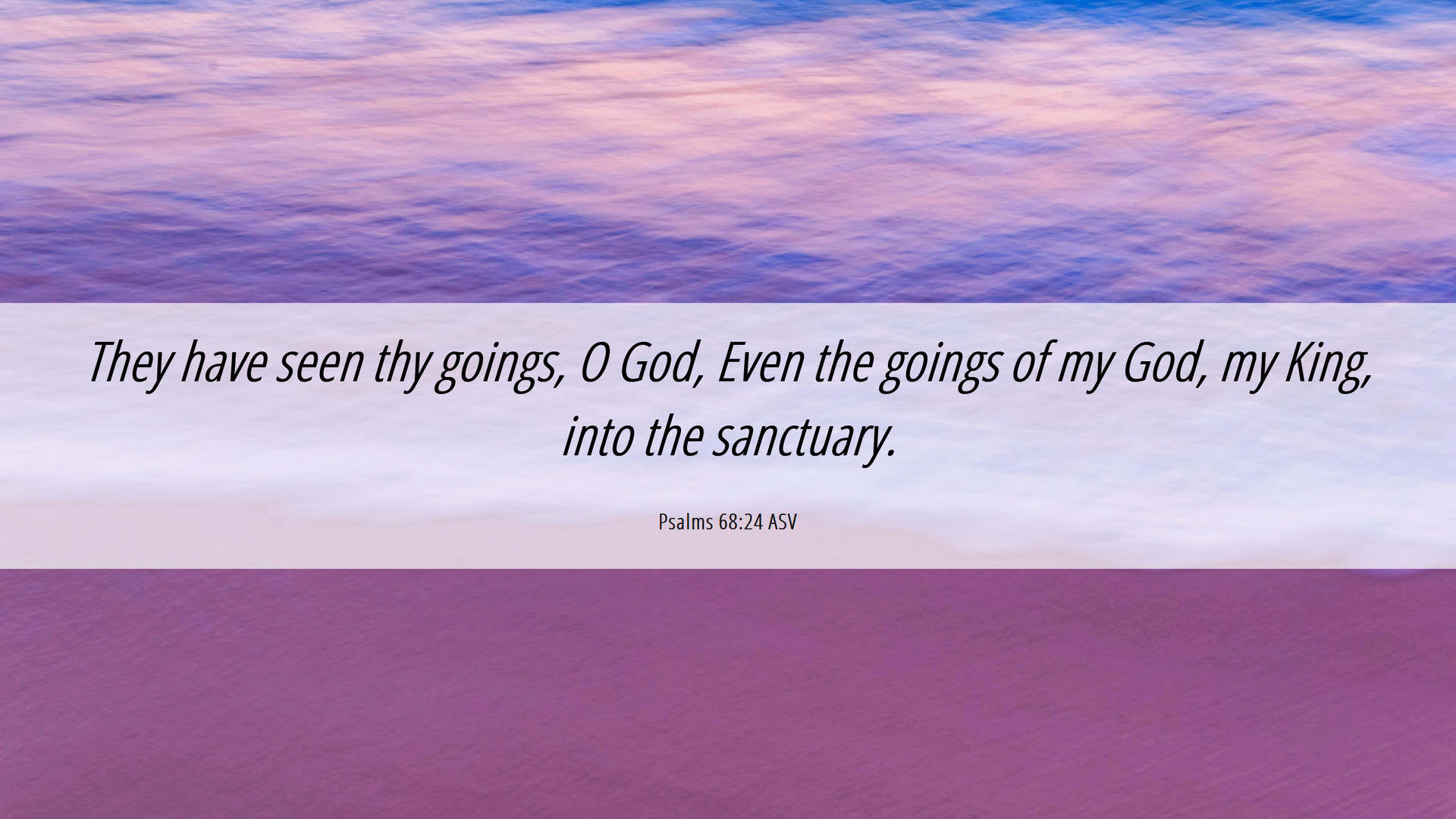 They have seen thy goings, O God, Even the goings of my God, my King, into the sanctuary.

Psalms 68:24 ASV